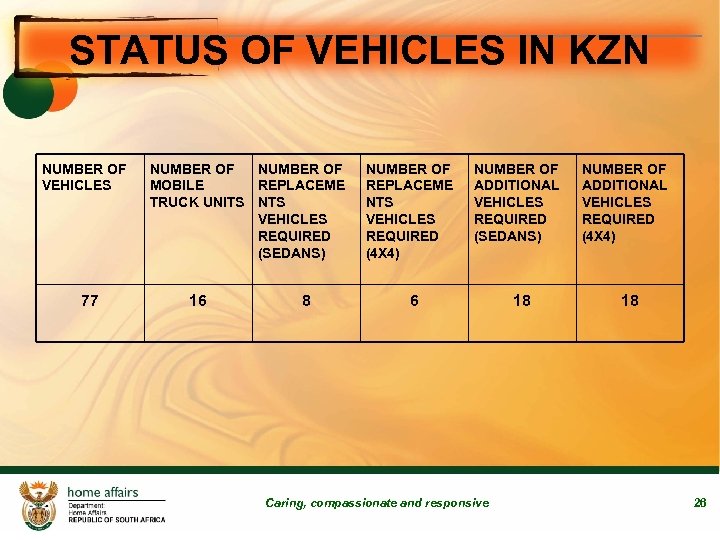 STATUS OF VEHICLES IN KZN

| NUMBER OF VEHICLES | NUMBER OF MOBILE TRUCK UNITS | NUMBER OF REPLACEMENTS VEHICLES REQUIRED (SEDANS) | NUMBER OF REPLACEMENTS VEHICLES REQUIRED (4X4) | NUMBER OF ADDITIONAL VEHICLES REQUIRED (SEDANS) | NUMBER OF ADDITIONAL VEHICLES REQUIRED (4X4) |
|---|---|---|---|---|---|
| 77 | 16 | 8 | 6 | 18 | 18 |

home affairs
Department:
Home Affairs
REPUBLIC OF SOUTH AFRICA

Caring, compassionate and responsive

26